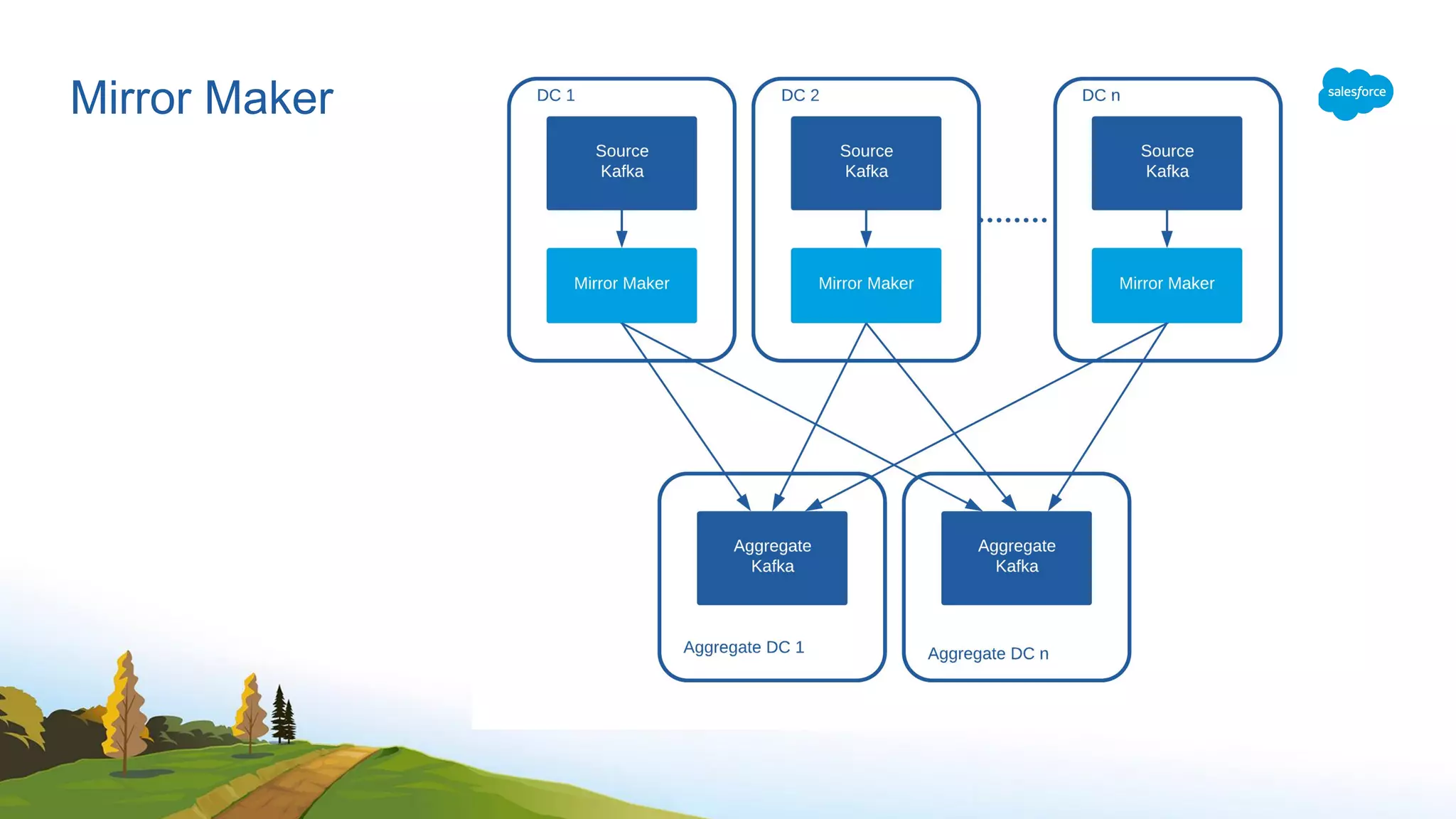 Mirror Maker

salesforce

DC 1

Source Kafka

Mirror Maker

DC 2

Source Kafka

Mirror Maker

DC n

Source Kafka

Mirror Maker

Aggregate Kafka

Aggregate DC 1

Aggregate Kafka

Aggregate DC n